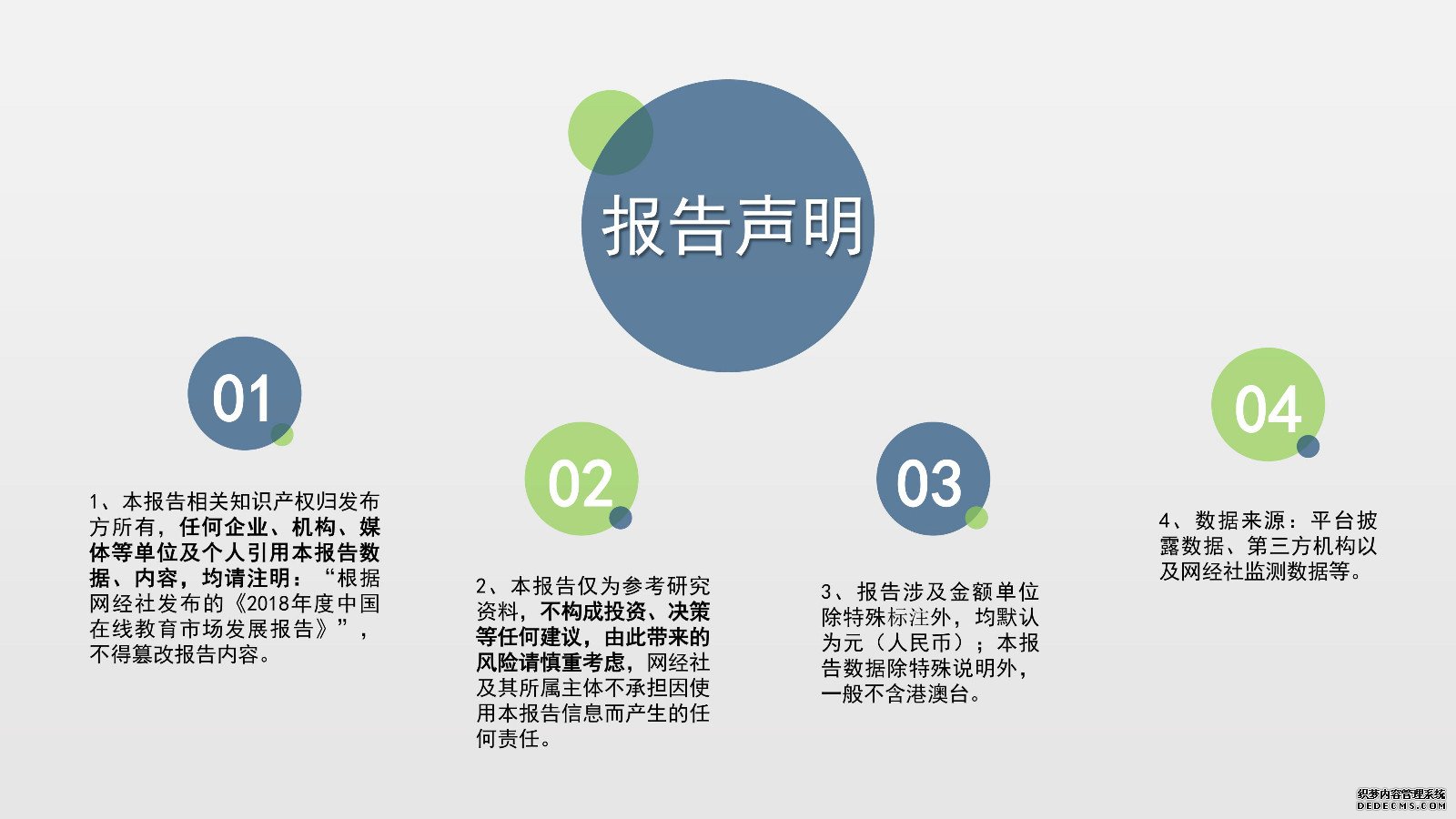 报告声明

01

1、本报告相关知识产权归发布方所有，任何企业、机构、媒体等单位及个人引用本报告数据、内容，均请注明：“根据网经社发布的《2018年度中国在线教育市场发展报告》”，不得篡改报告内容。

02

2、本报告仅为参考研究资料，不构成投资、决策等任何建议，由此带来的风险请慎重考虑，网经社及其所属主体不承担因使用本报告信息而产生的任何责任。

03

3、报告涉及金额单位除特殊标注外，均默认为元（人民币）；本报告数据除特殊说明外，一般不含港澳台。

04

4、数据来源：平台披露数据、第三方机构以及网经社监测数据等。

织梦内容管理系统
DEDECMS.COM